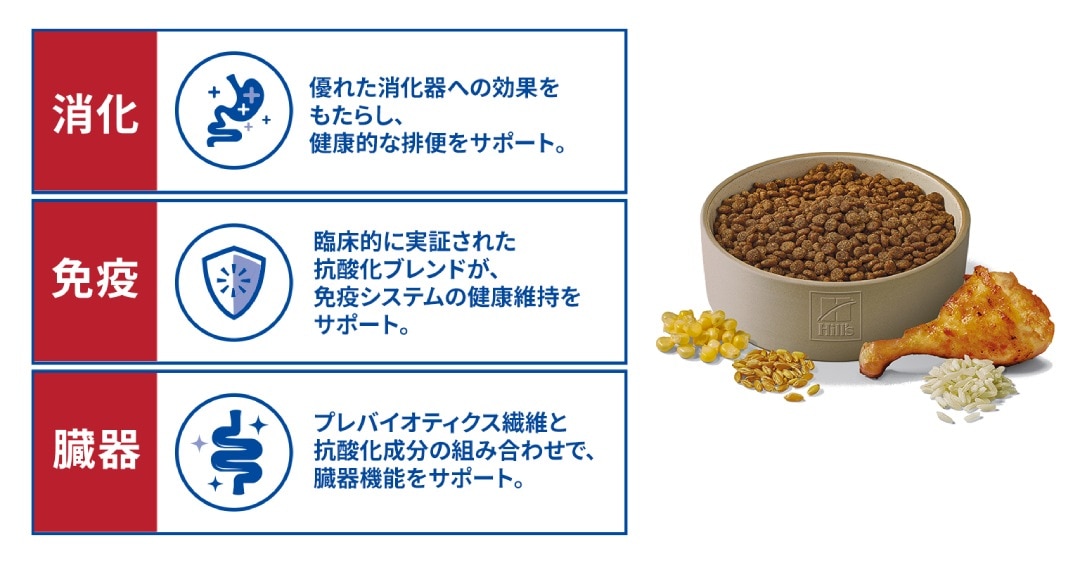 消化

優れた消化器への効果をもたらし、健康的な排便をサポート。

免疫

臨床的に実証された抗酸化ブレンドが、免疫システムの健康維持をサポート。

臓器

プレバイオティクス繊維と抗酸化成分の組み合わせで、臓器機能をサポート。

Hill's